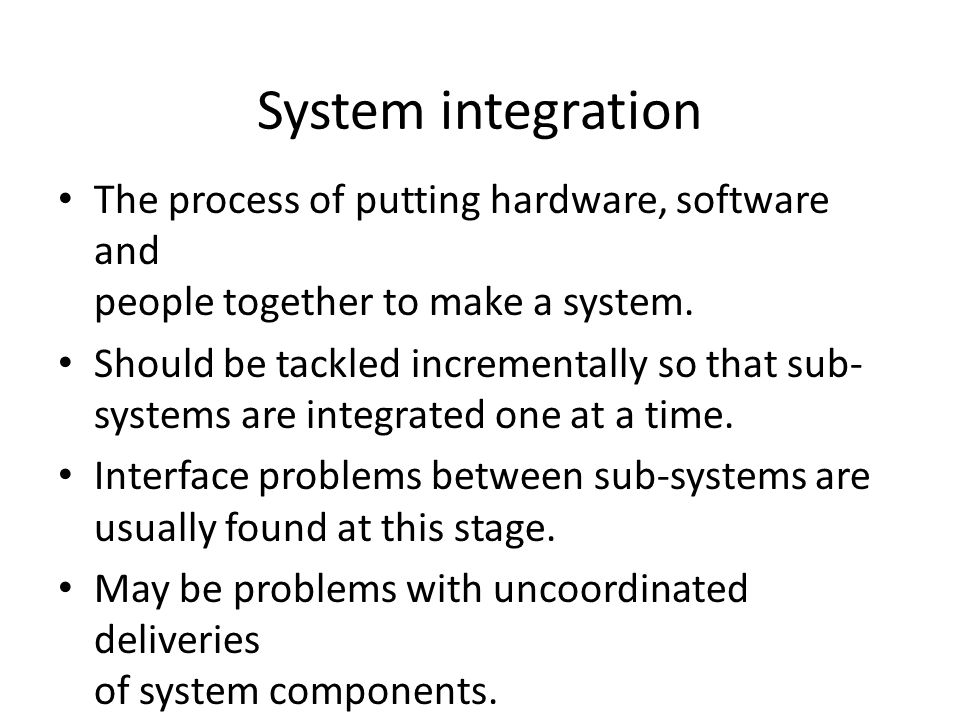 System integration

• The process of putting hardware, software and
people together to make a system.

• Should be tackled incrementally so that sub-systems are integrated one at a time.

• Interface problems between sub-systems are usually found at this stage.

• May be problems with uncoordinated deliveries
of system components.